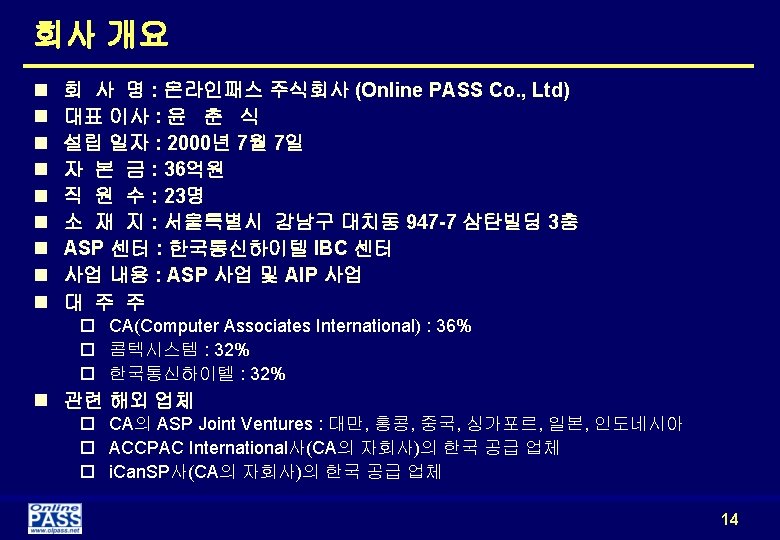 회사 개요

- 회 사 명 : 온라인패스 주식회사 (Online PASS Co., Ltd)
- 대표 이사 : 윤 춘 식
- 설립 일자 : 2000년 7월 7일
- 자 본 금 : 36억원
- 직 원 수 : 23명
- 소 재 지 : 서울특별시 강남구 대치동 947-7 삼탄빌딩 3층
- ASP 센터 : 한국통신하이텔 IBC 센터
- 사업 내용 : ASP 사업 및 AIP 사업
- 대 주 주
  - CA(Computer Associates International) : 36%
  - 콤텍시스템 : 32%
  - 한국통신하이텔 : 32%
- 관련 해외 업체
  - CA의 ASP Joint Ventures : 대만, 홍콩, 중국, 싱가포르, 일본, 인도네시아
  - ACCPAC International사(CA의 자회사)의 한국 공급 업체
  - iCanSP사(CA의 자회사)의 한국 공급 업체

Online PASS www.olpass.net

14